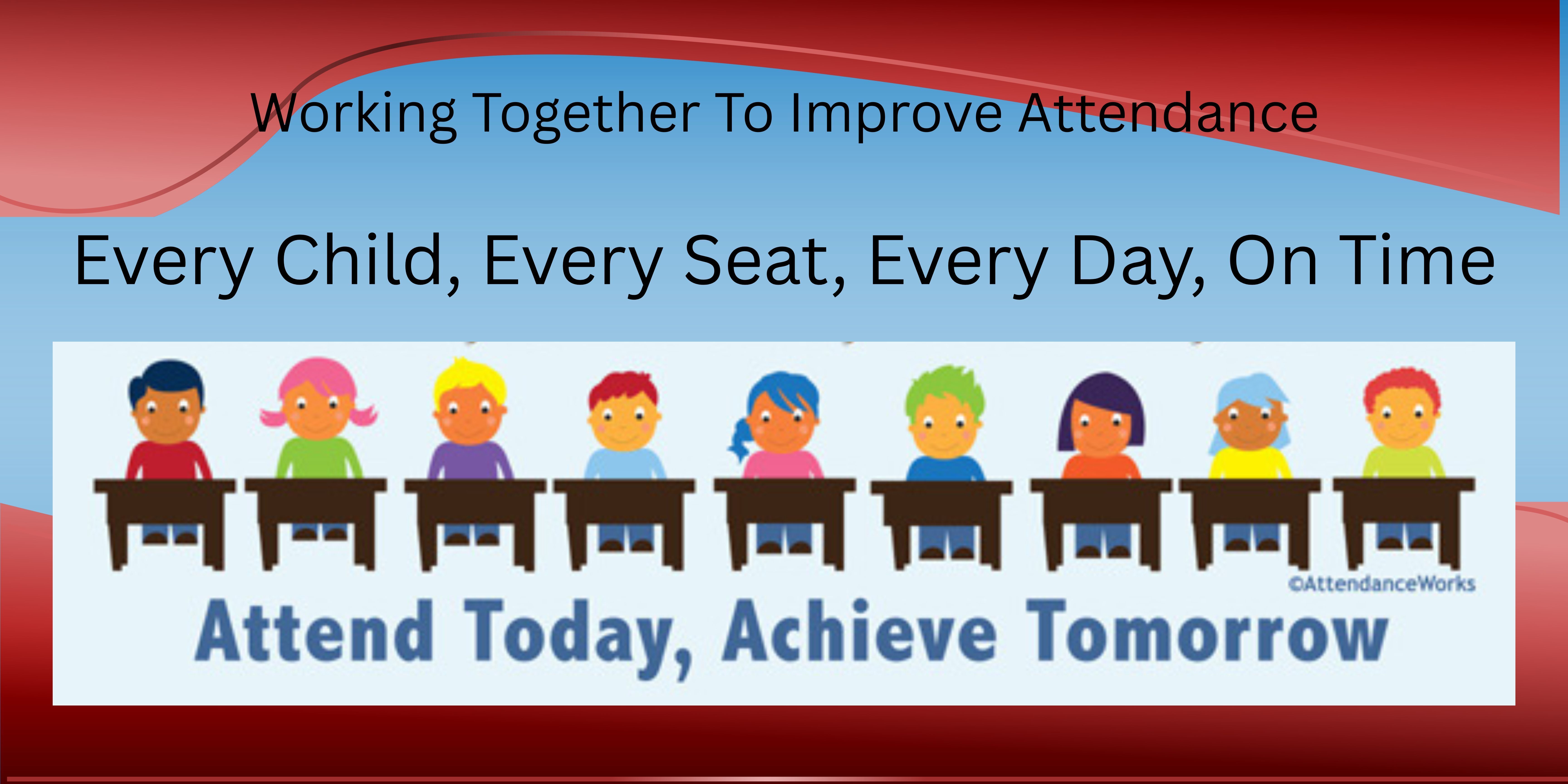 Working Together To Improve Attendance

Every Child, Every Seat, Every Day, On Time

©AttendanceWorks

Attend Today, Achieve Tomorrow